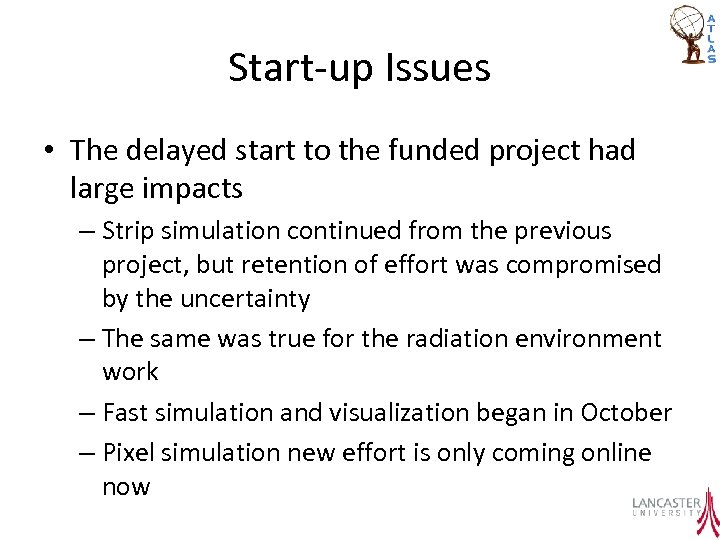 ATLAS

Start-up Issues

• The delayed start to the funded project had large impacts

– Strip simulation continued from the previous project, but retention of effort was compromised by the uncertainty

– The same was true for the radiation environment work

– Fast simulation and visualization began in October

– Pixel simulation new effort is only coming online now

LANCASTER UNIVERSITY